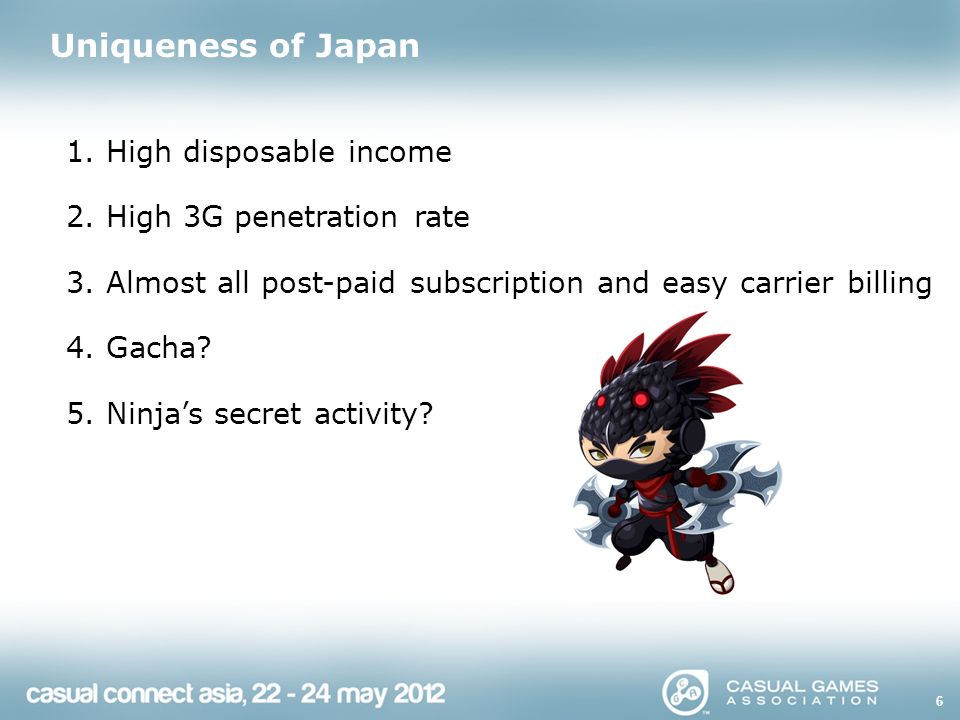 Uniqueness of Japan

1. High disposable income

2. High 3G penetration rate

3. Almost all post-paid subscription and easy carrier billing

4. Gacha?

5. Ninja's secret activity?

casual connect asia, 22 - 24 may 2012

CASUAL GAMES ASSOCIATION

6